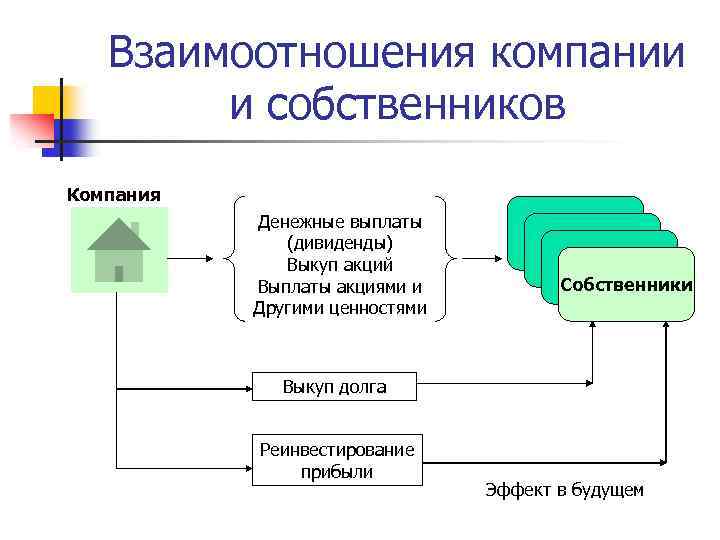 Взаимоотношения компании и собственников

Компания

Денежные выплаты (дивиденды)
Выкуп акций
Выплаты акциями и Другими ценностями

Собственники

Выкуп долга

Реинвестирование прибыли

Эффект в будущем